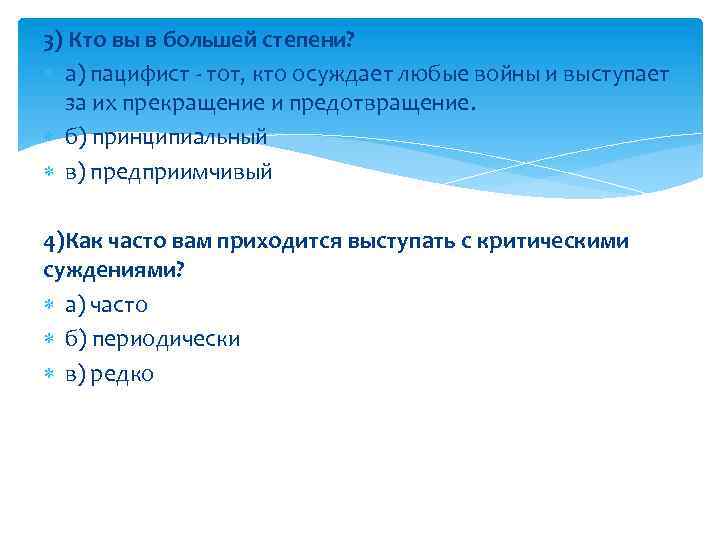 3) Кто вы в большей степени?

а) пацифист - тот, кто осуждает любые войны и выступает за их прекращение и предотвращение.

б) принципиальный

в) предприимчивый

4)Как часто вам приходится выступать с критическими суждениями?

а) часто

б) периодически

в) редко